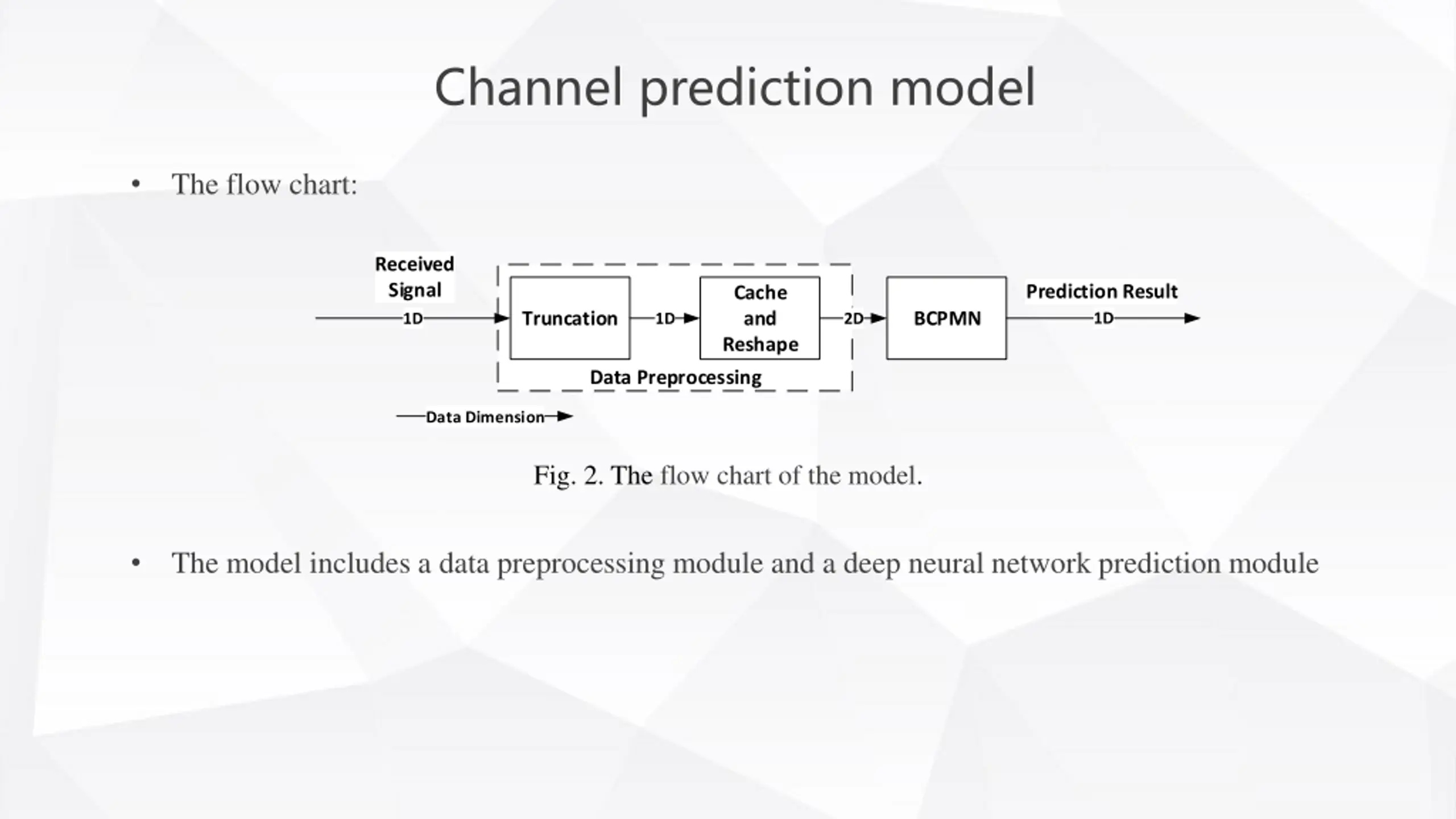 Channel prediction model

• The flow chart:

Received Signal

1D

Truncation

1D

Cache and Reshape

2D

BCPMN

Prediction Result

1D

Data Preprocessing

Data Dimension

Fig. 2. The flow chart of the model.

• The model includes a data preprocessing module and a deep neural network prediction module